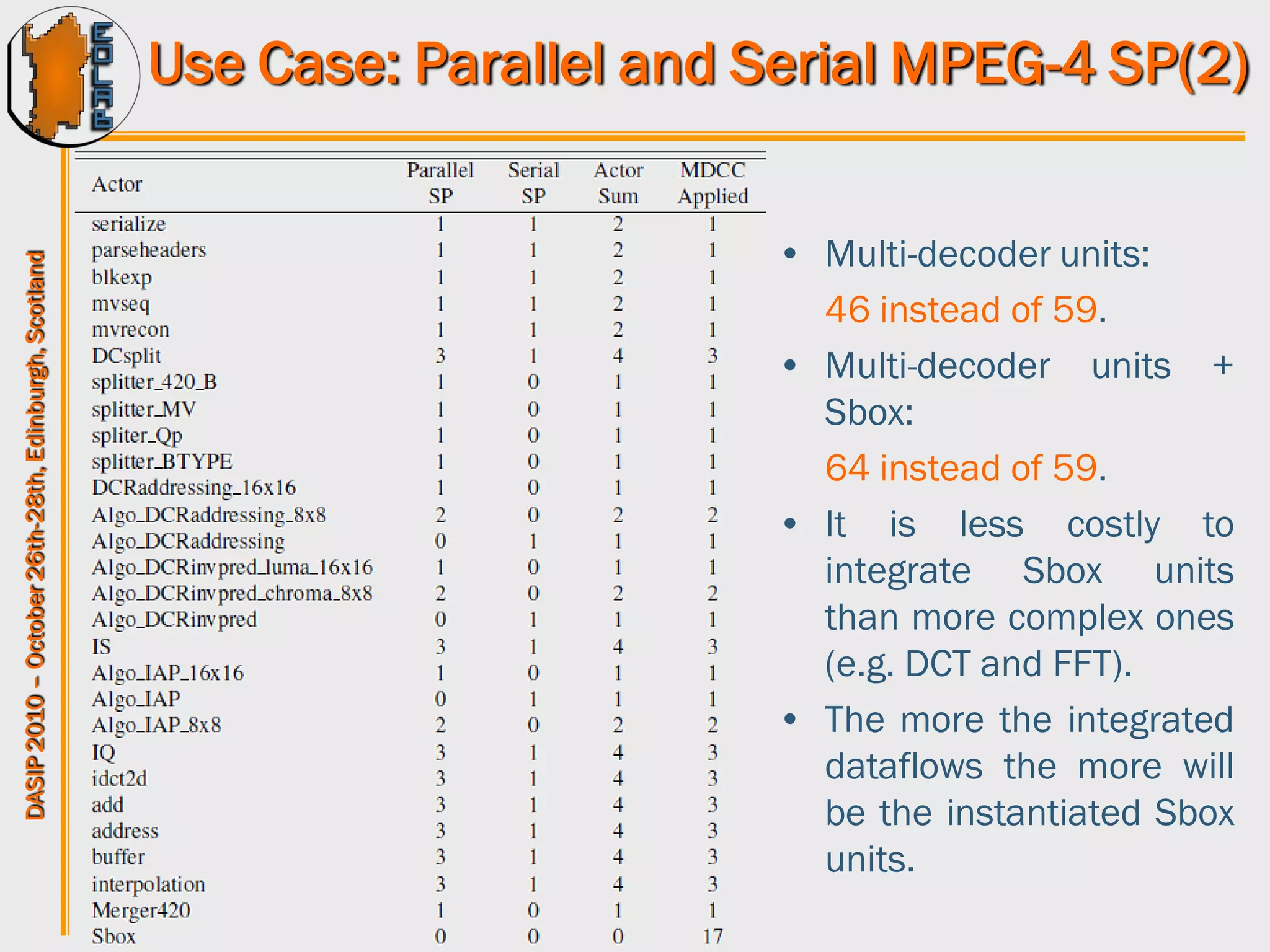 EOLAB

Use Case: Parallel and Serial MPEG-4 SP(2)

DASIP 2010 – October 26th-28th, Edinburgh, Scotland

| Actor | Parallel SP | Serial SP | Actor Sum | MDCC Applied |
|---|---|---|---|---|
| serialize | 1 | 1 | 2 | 1 |
| parseheaders | 1 | 1 | 2 | 1 |
| blkexp | 1 | 1 | 2 | 1 |
| mvseq | 1 | 1 | 2 | 1 |
| mvrecon | 1 | 1 | 2 | 1 |
| DCsplit | 3 | 1 | 4 | 3 |
| splitter_420_B | 1 | 0 | 1 | 1 |
| splitter_MV | 1 | 0 | 1 | 1 |
| spliter_Qp | 1 | 0 | 1 | 1 |
| splitter_BTYPE | 1 | 0 | 1 | 1 |
| DCRaddressing_16x16 | 1 | 0 | 1 | 1 |
| Algo_DCRaddressing_8x8 | 2 | 0 | 2 | 2 |
| Algo_DCRaddressing | 0 | 1 | 1 | 1 |
| Algo_DCRinvpred_luma_16x16 | 1 | 0 | 1 | 1 |
| Algo_DCRinvpred_chroma_8x8 | 2 | 0 | 2 | 2 |
| Algo_DCRinvpred | 0 | 1 | 1 | 1 |
| IS | 3 | 1 | 4 | 3 |
| Algo_IAP_16x16 | 1 | 0 | 1 | 1 |
| Algo_IAP | 0 | 1 | 1 | 1 |
| Algo_IAP_8x8 | 2 | 0 | 2 | 2 |
| IQ | 3 | 1 | 4 | 3 |
| idct2d | 3 | 1 | 4 | 3 |
| add | 3 | 1 | 4 | 3 |
| address | 3 | 1 | 4 | 3 |
| buffer | 3 | 1 | 4 | 3 |
| interpolation | 3 | 1 | 4 | 3 |
| Merger420 | 1 | 0 | 1 | 1 |
| Sbox | 0 | 0 | 0 | 17 |

• Multi-decoder units: 46 instead of 59.

• Multi-decoder units + Sbox: 64 instead of 59.

• It is less costly to integrate Sbox units than more complex ones (e.g. DCT and FFT).

• The more the integrated dataflows the more will be the instantiated Sbox units.